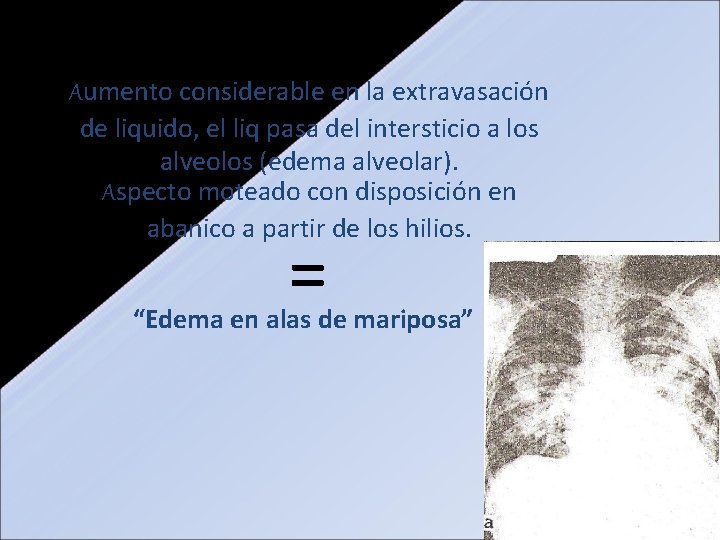 Aumento considerable en la extravasación de liquido, el liq pasa del intersticio a los alveolos (edema alveolar).
Aspecto moteado con disposición en abanico a partir de los hilios.

=

“Edema en alas de mariposa”

a